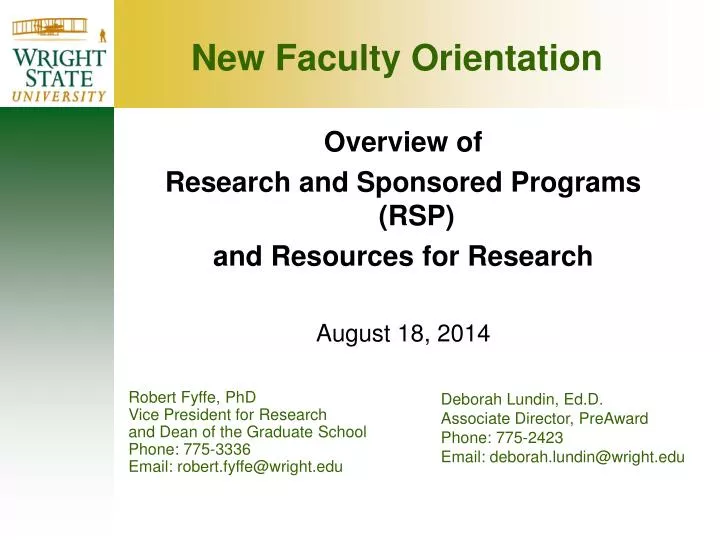 WRIGHT STATE UNIVERSITY

New Faculty Orientation

Overview of
Research and Sponsored Programs (RSP)
and Resources for Research

August 18, 2014

Robert Fyffe, PhD
Vice President for Research
and Dean of the Graduate School
Phone: 775-3336
Email: robert.fyffe@wright.edu

Deborah Lundin, Ed.D.
Associate Director, PreAward
Phone: 775-2423
Email: deborah.lundin@wright.edu